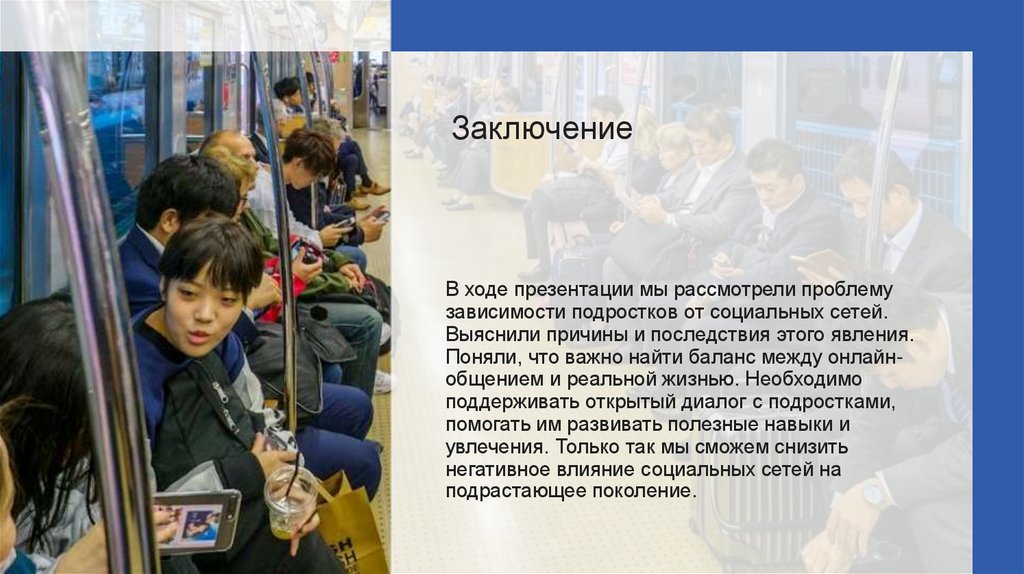 Заключение

В ходе презентации мы рассмотрели проблему зависимости подростков от социальных сетей. Выяснили причины и последствия этого явления. Поняли, что важно найти баланс между онлайн-общением и реальной жизнью. Необходимо поддерживать открытый диалог с подростками, помогать им развивать полезные навыки и увлечения. Только так мы сможем снизить негативное влияние социальных сетей на подрастающее поколение.